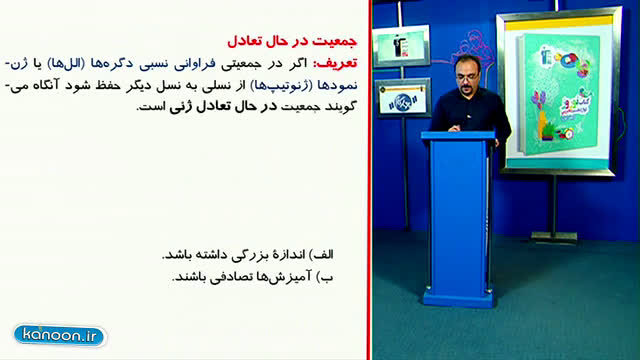 جمعیت در حال تعادل

تعریف: اگر در جمعیتی فراوانی نسبی دگره‌ها (الل‌ها) یا ژن‌نمودها (ژنوتیپ‌ها) از نسلی به نسل دیگر حفظ شود آنگاه می‌گویند جمعیت در حال تعادل ژنی است.

الف) اندازهٔ بزرگی داشته باشد.
ب) آمیزش‌ها تصادفی باشند.

kanoon.ir